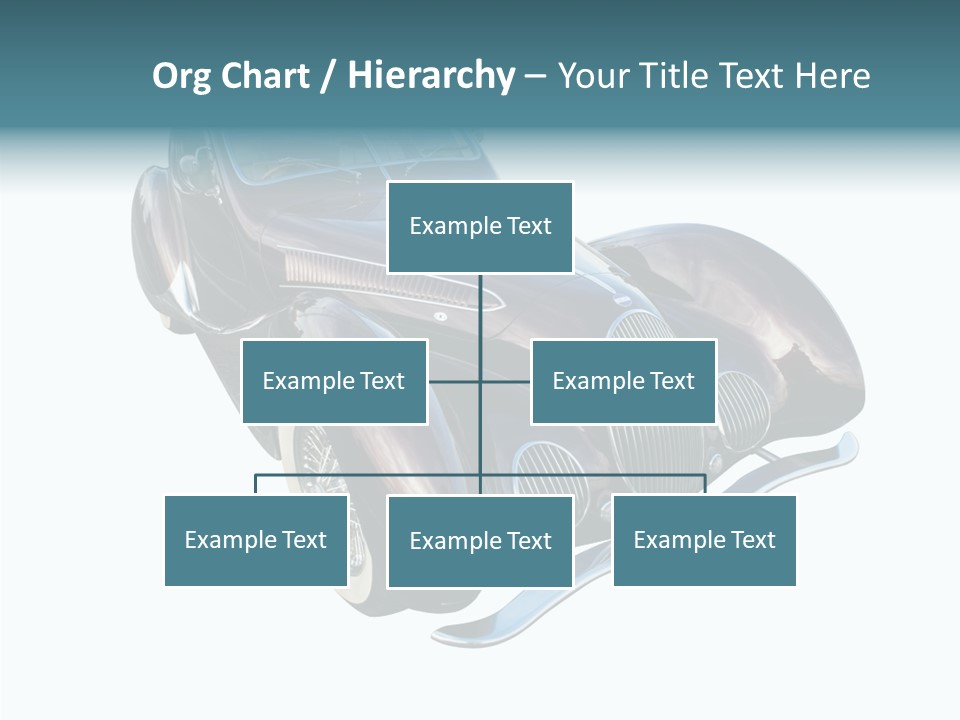 Org Chart / Hierarchy – Your Title Text Here

Example Text

Example Text

Example Text

Example Text

Example Text

Example Text